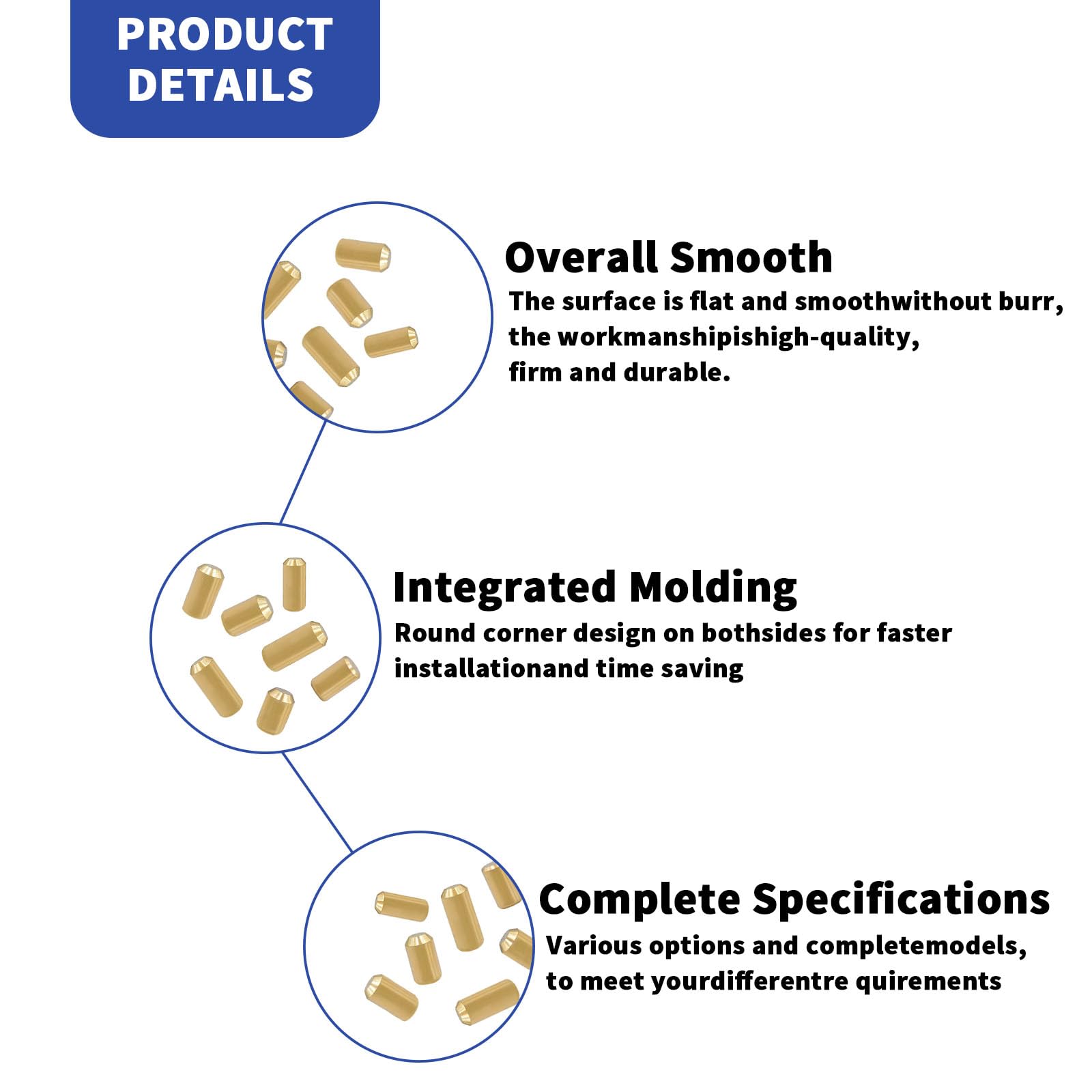 PRODUCT DETAILS

Overall Smooth
The surface is flat and smoothwithout burr, the workmanshipishigh-quality, firm and durable.

Integrated Molding
Round corner design on bothsides for faster installationand time saving

Complete Specifications
Various options and completemodels, to meet yourdifferentre quirements